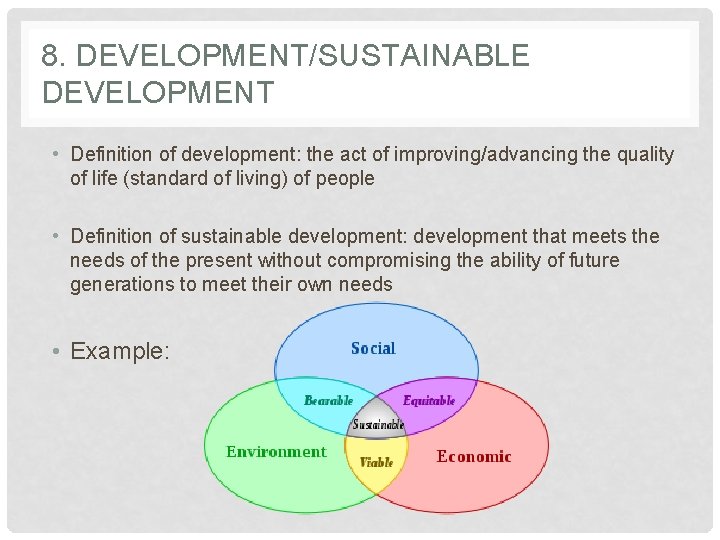 8. DEVELOPMENT/SUSTAINABLE DEVELOPMENT

• Definition of development: the act of improving/advancing the quality of life (standard of living) of people

• Definition of sustainable development: development that meets the needs of the present without compromising the ability of future generations to meet their own needs

• Example:

Social
Bearable
Equitable
Sustainable
Environment
Viable
Economic